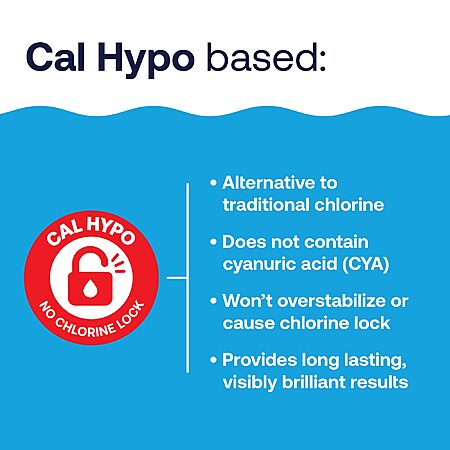 Cal Hypo based:

CAL HYPO
NO CHLORINE LOCK

• Alternative to traditional chlorine

• Does not contain cyanuric acid (CYA)

• Won't overstabilize or cause chlorine lock

• Provides long lasting, visibly brilliant results